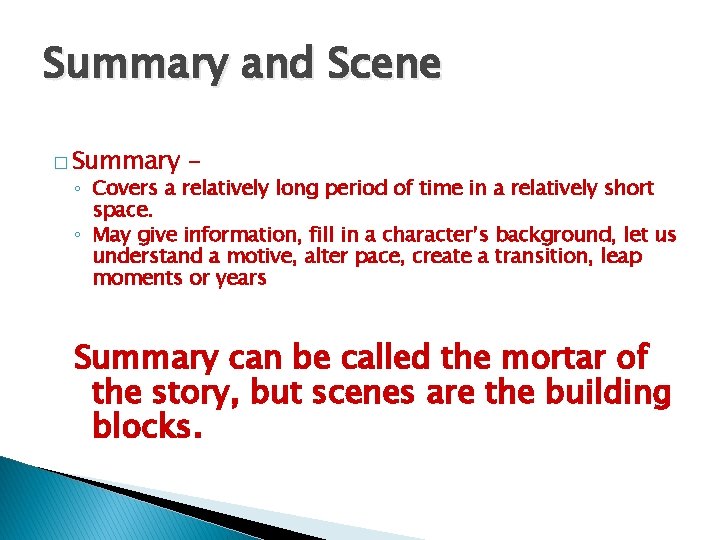 Summary and Scene

□ Summary –

◦ Covers a relatively long period of time in a relatively short space.

◦ May give information, fill in a character's background, let us understand a motive, alter pace, create a transition, leap moments or years

Summary can be called the mortar of the story, but scenes are the building blocks.